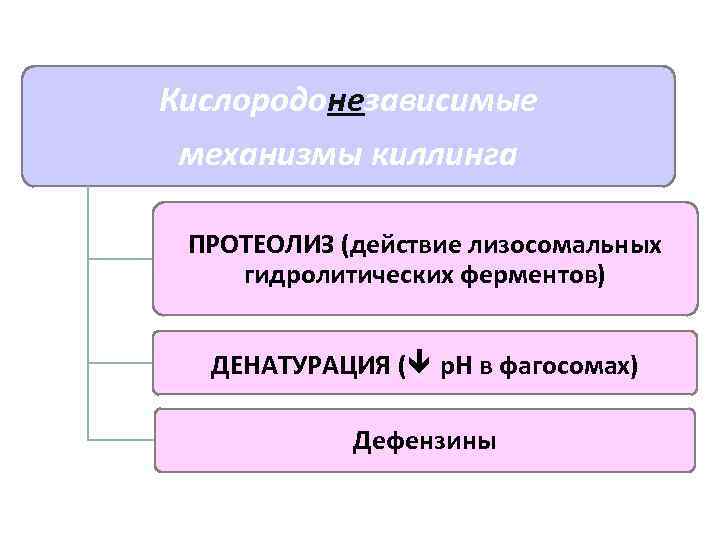 Кислородонезависимые механизмы киллинга

ПРОТЕОЛИЗ (действие лизосомальных гидролитических ферментов)

ДЕНАТУРАЦИЯ (↓ pH в фагосомах)

Дефензины